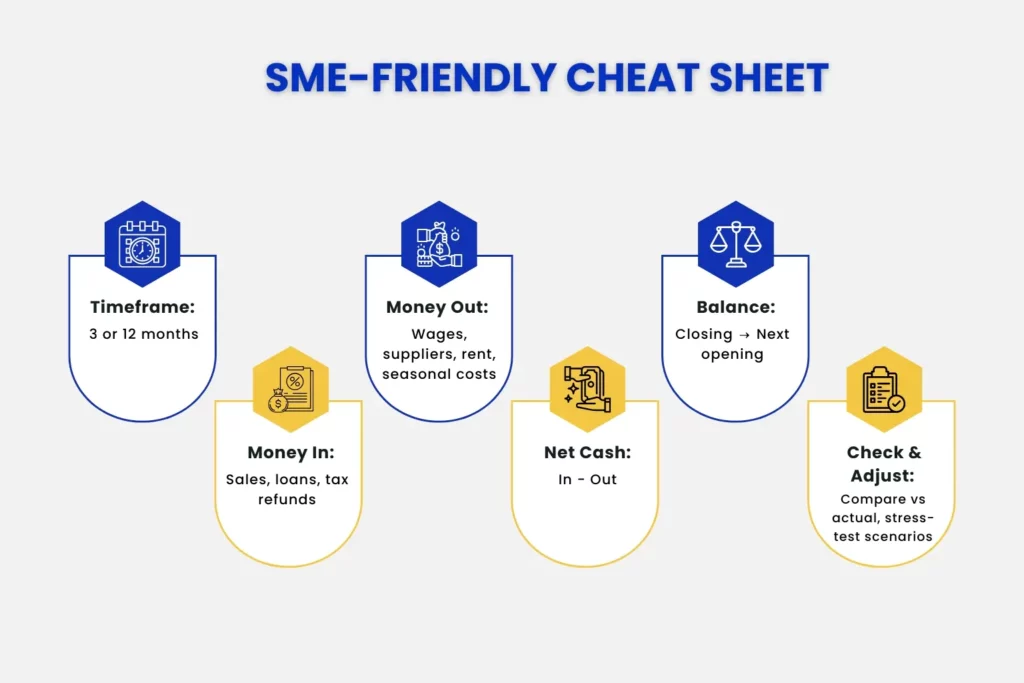 SME-FRIENDLY CHEAT SHEET

Timeframe:
3 or 12 months

Money In:
Sales, loans, tax refunds

Money Out:
Wages, suppliers, rent, seasonal costs

Net Cash:
In - Out

Balance:
Closing → Next opening

Check & Adjust:
Compare vs actual, stress-test scenarios